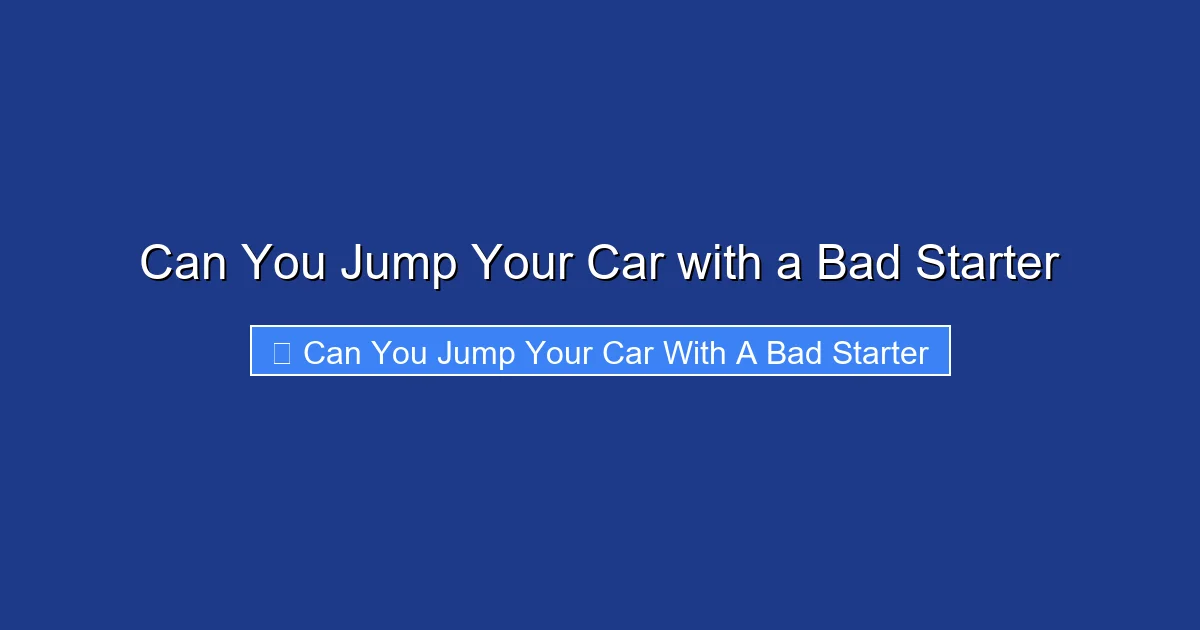 Can You Jump Your Car with a Bad Starter

Can You Jump Your Car With A Bad Starter